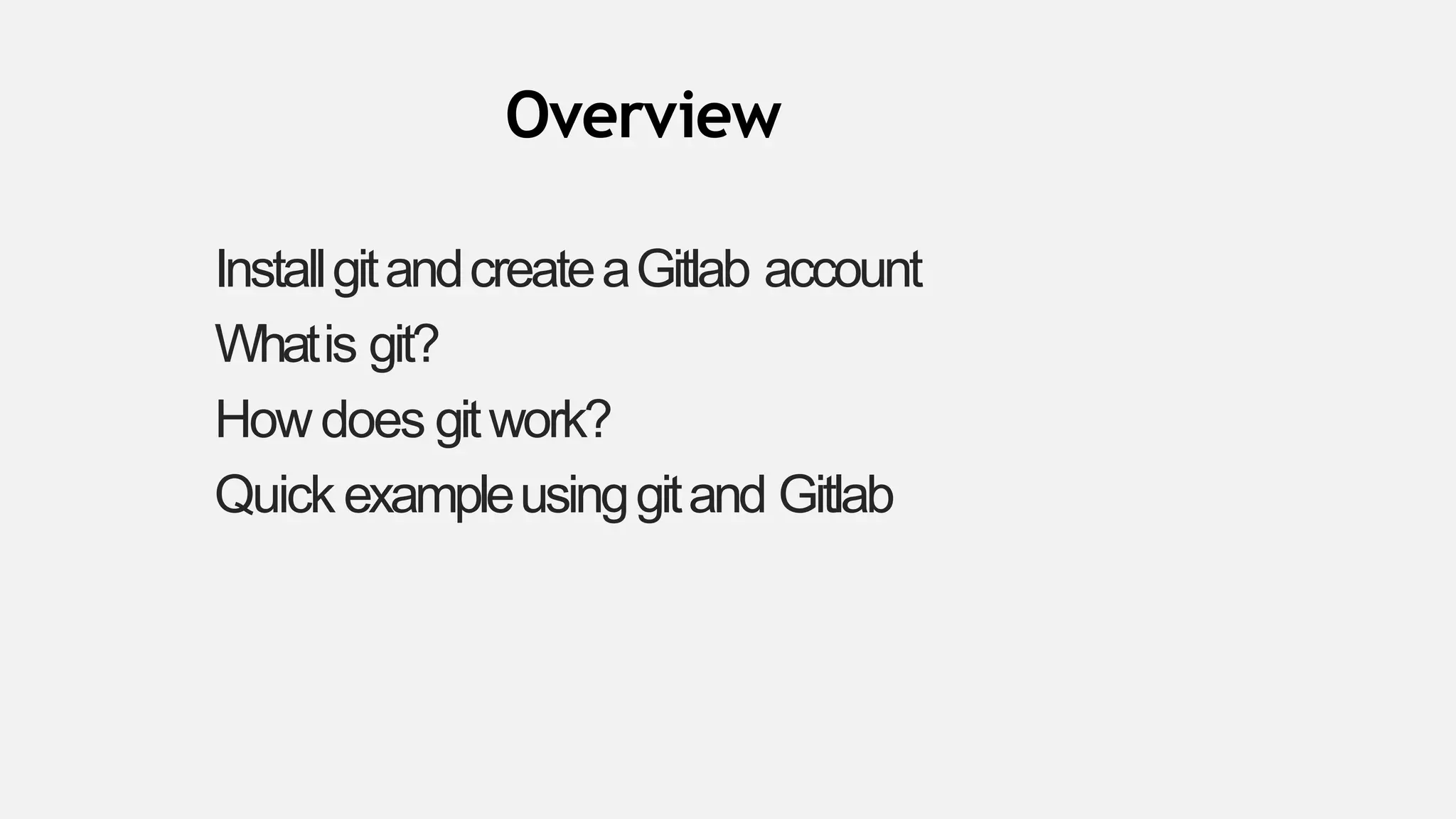 Overview

Install git and create a Gitlab account

What is git?

How does git work?

Quick example using git and Gitlab